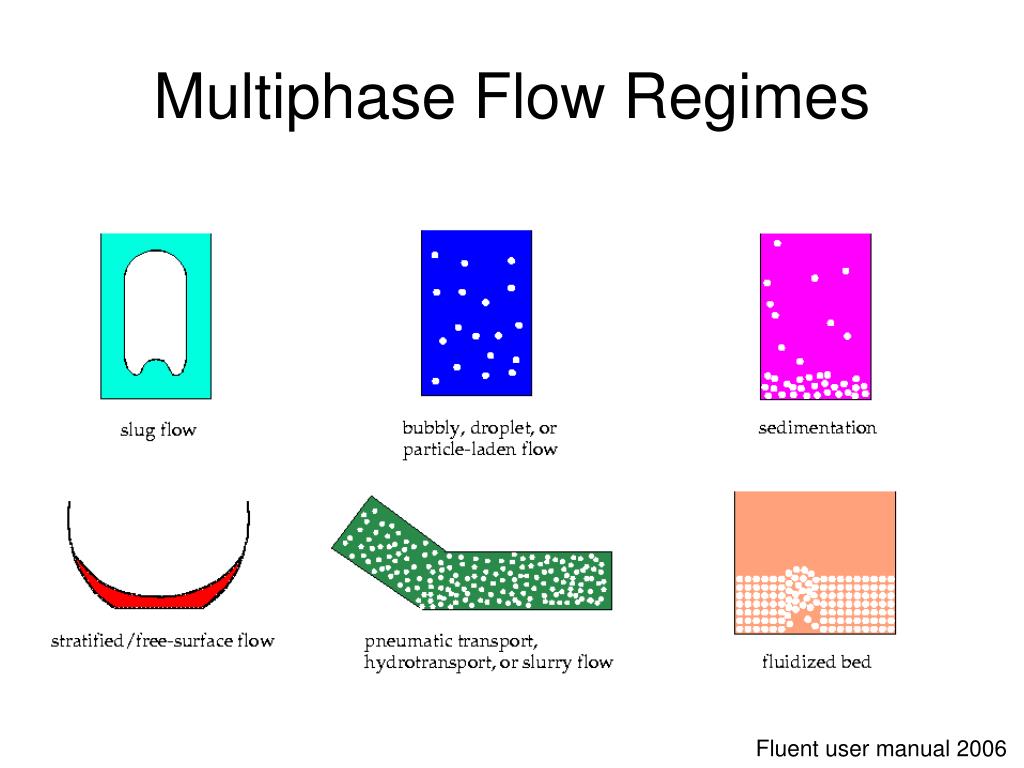 Multiphase Flow Regimes

slug flow

bubbly, droplet, or particle-laden flow

sedimentation

stratified/free-surface flow

pneumatic transport, hydrotransport, or slurry flow

fluidized bed

Fluent user manual 2006